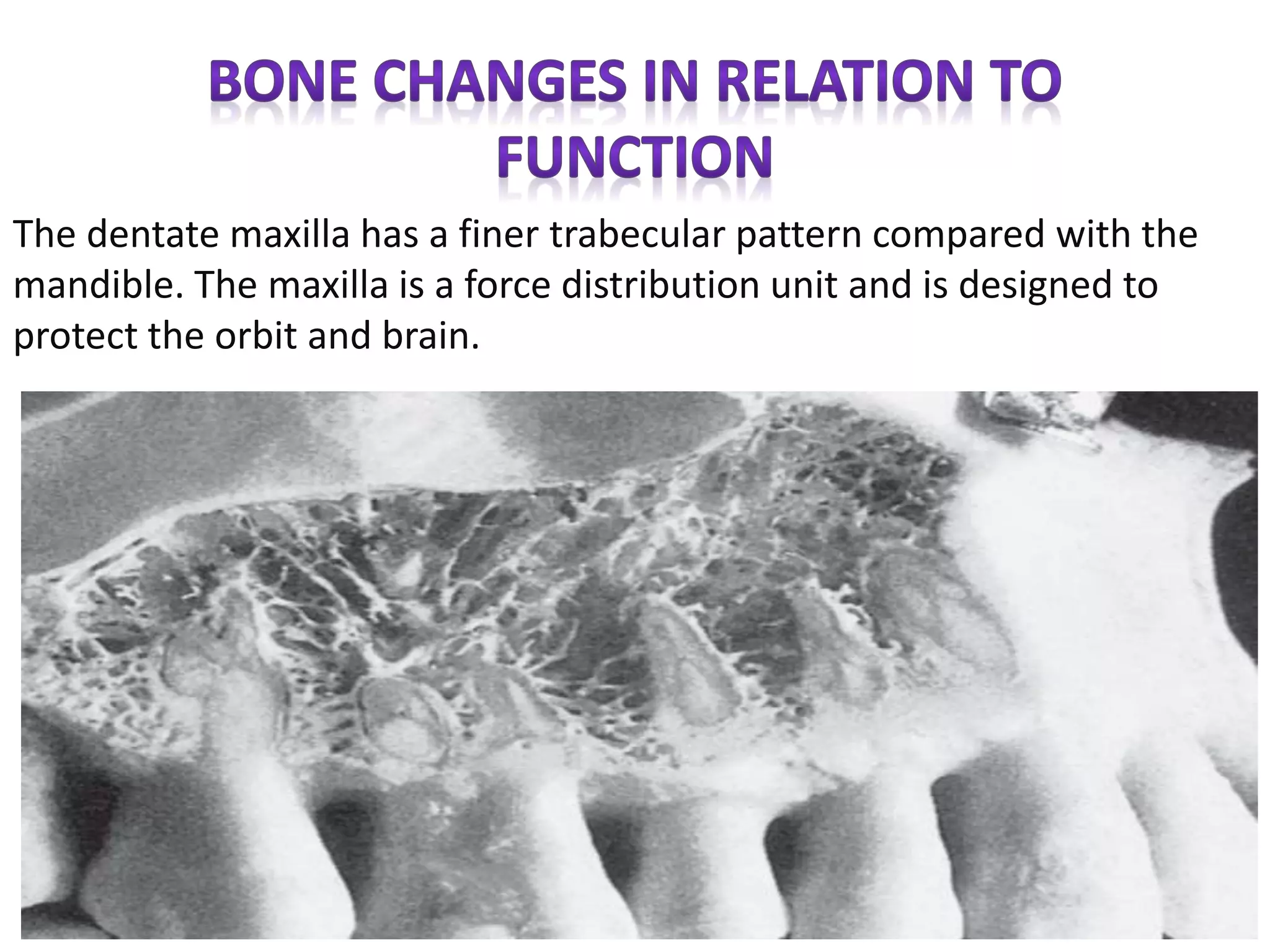 BONE CHANGES IN RELATION TO FUNCTION

The dentate maxilla has a finer trabecular pattern compared with the mandible. The maxilla is a force distribution unit and is designed to protect the orbit and brain.